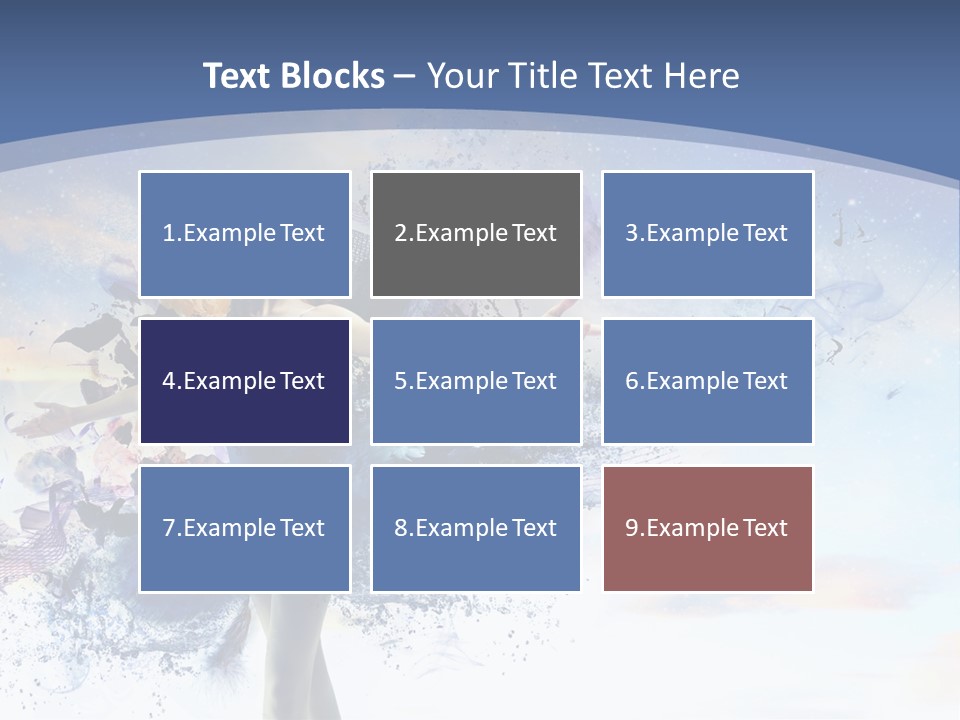 Text Blocks – Your Title Text Here

1.Example Text

2.Example Text

3.Example Text

4.Example Text

5.Example Text

6.Example Text

7.Example Text

8.Example Text

9.Example Text